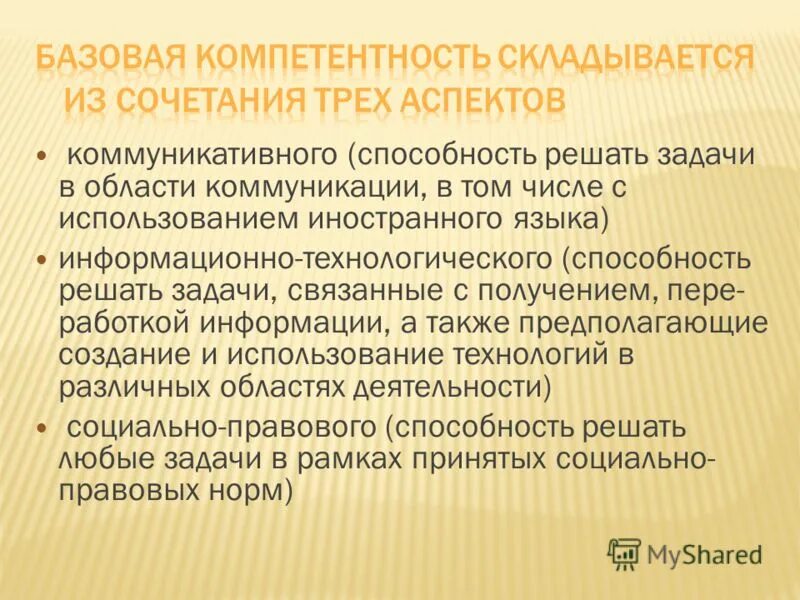 БАЗОВАЯ КОМПЕТЕНТНОСТЬ СКЛАДЫВАЕТСЯ ИЗ СОЧЕТАНИЯ ТРЕХ АСПЕКТОВ

• коммуникативного (способность решать задачи в области коммуникации, в том числе с использованием иностранного языка)
• информационно-технологического (способность решать задачи, связанные с получением, переработкой информации, а также предполагающие создание и использование технологий в различных областях деятельности)
• социально-правового (способность решать любые задачи в рамках принятых социально-правовых норм)

MyShared